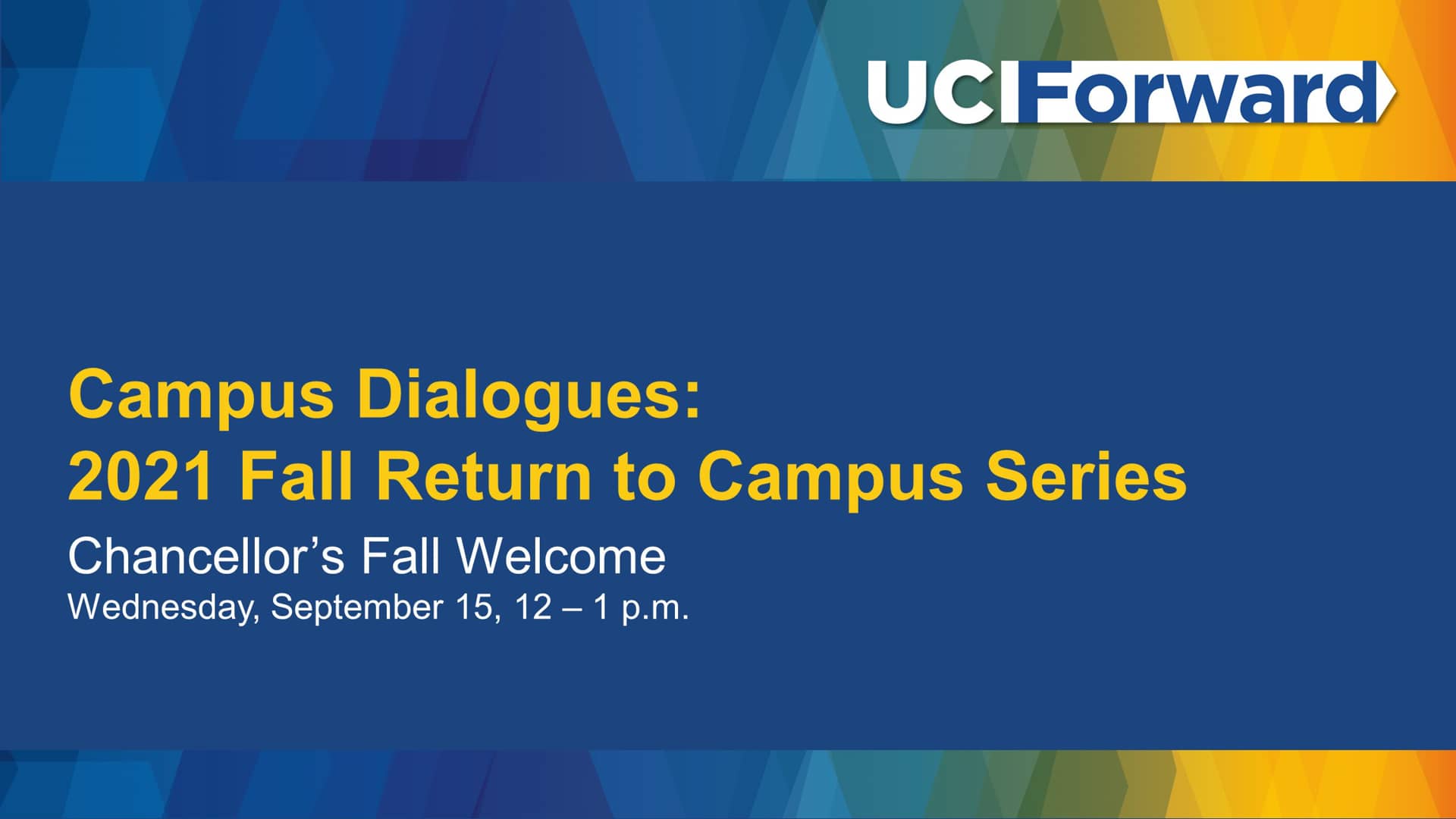 UCI Forward

Campus Dialogues:
2021 Fall Return to Campus Series

Chancellor’s Fall Welcome
Wednesday, September 15, 12 – 1 p.m.